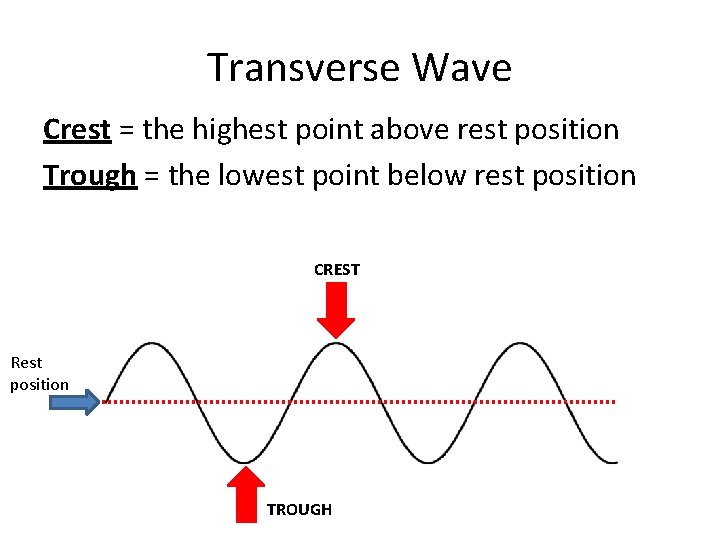 Transverse Wave

Crest = the highest point above rest position

Trough = the lowest point below rest position

CREST

Rest position

TROUGH